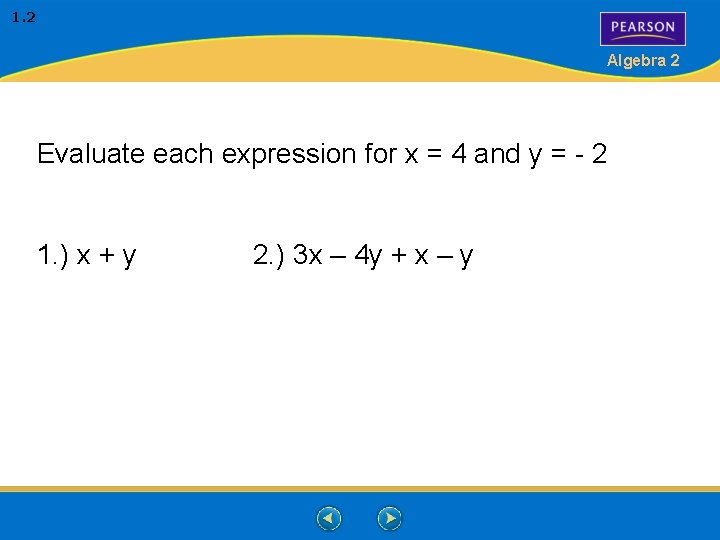 1.2

PEARSON

Algebra 2

Evaluate each expression for $x = 4$ and $y = -2$

1.) $x + y$

2.) $3x - 4y + x - y$